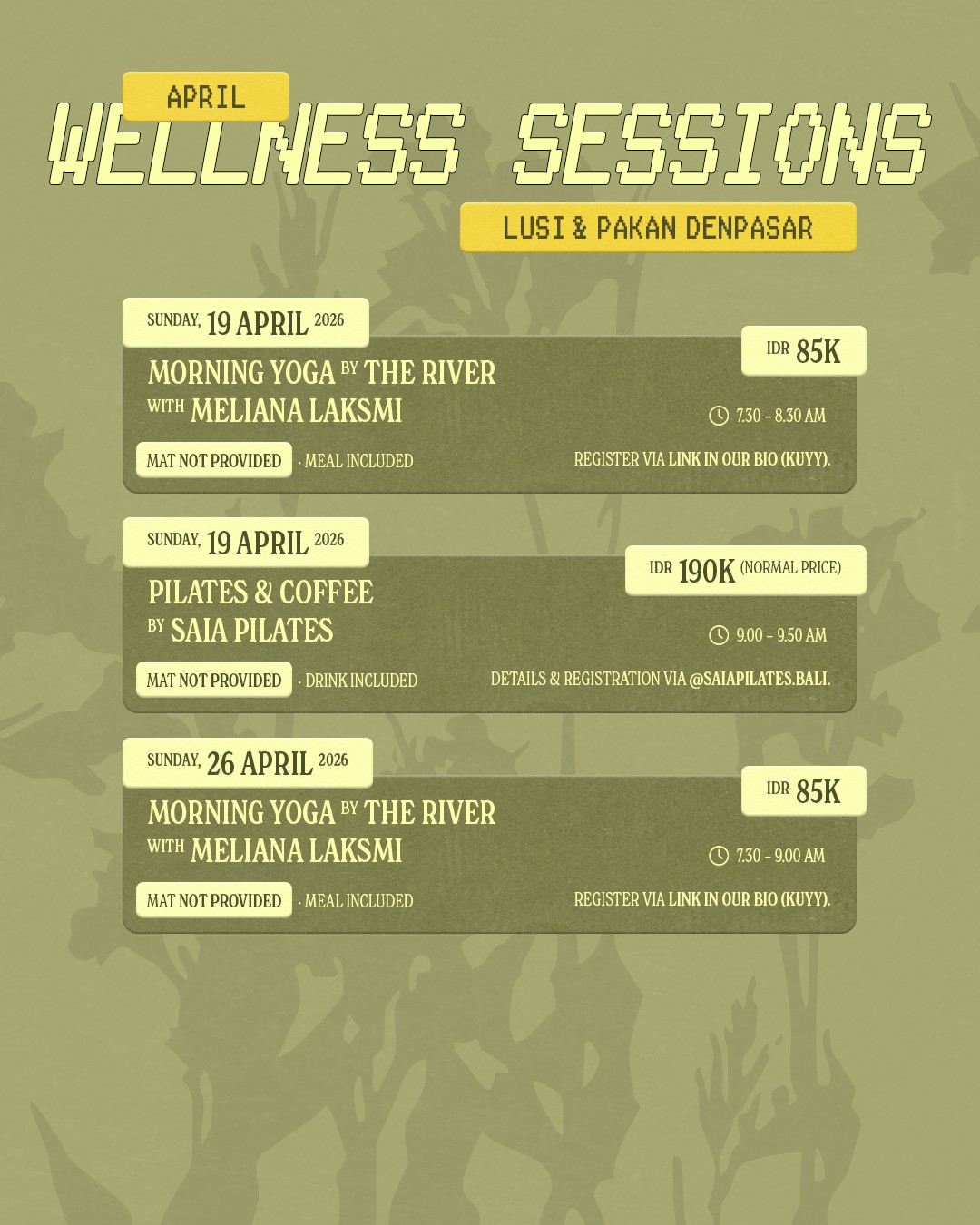 APRIL
WELLNESS SESSIONS
LUSI & PAKAN DENPASAR

SUNDAY, 19 APRIL 2026
IDR 85K
MORNING YOGA BY THE RIVER
WITH MELIANA LAKSMI
7.30 - 8.30 AM
MAT NOT PROVIDED · MEAL INCLUDED
REGISTER VIA LINK IN OUR BIO (KUYY).

SUNDAY, 19 APRIL 2026
IDR 190K (NORMAL PRICE)
PILATES & COFFEE
BY SAIA PILATES
9.00 - 9.50 AM
MAT NOT PROVIDED · DRINK INCLUDED
DETAILS & REGISTRATION VIA @SAIAPILATES.BALI.

SUNDAY, 26 APRIL 2026
IDR 85K
MORNING YOGA BY THE RIVER
WITH MELIANA LAKSMI
7.30 - 9.00 AM
MAT NOT PROVIDED · MEAL INCLUDED
REGISTER VIA LINK IN OUR BIO (KUYY).